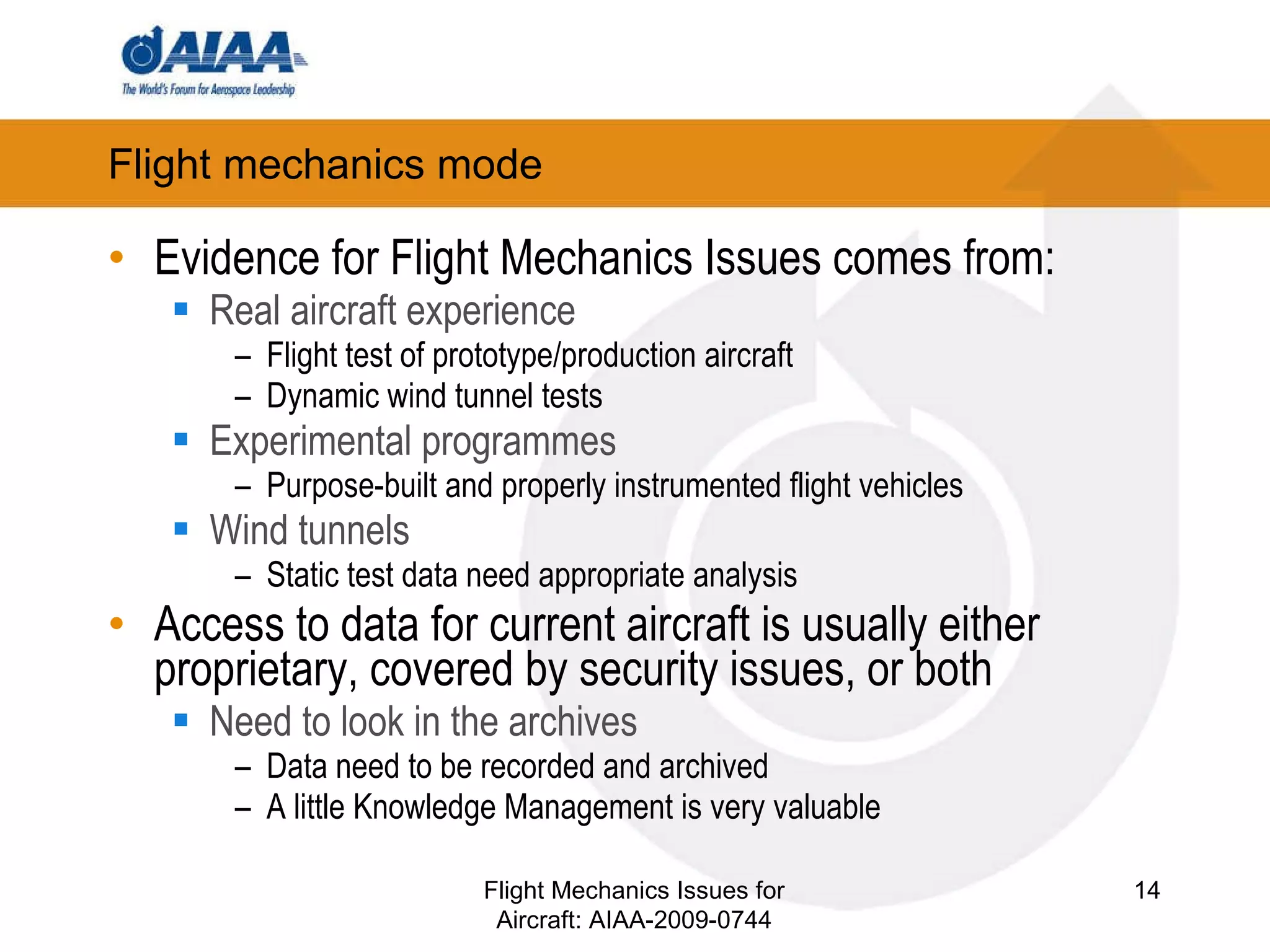 AIAA
The World's Forum for Aerospace Leadership

Flight mechanics mode

• Evidence for Flight Mechanics Issues comes from:
▪ Real aircraft experience
– Flight test of prototype/production aircraft
– Dynamic wind tunnel tests
▪ Experimental programmes
– Purpose-built and properly instrumented flight vehicles
▪ Wind tunnels
– Static test data need appropriate analysis
• Access to data for current aircraft is usually either proprietary, covered by security issues, or both
▪ Need to look in the archives
– Data need to be recorded and archived
– A little Knowledge Management is very valuable

Flight Mechanics Issues for Aircraft: AIAA-2009-0744

14